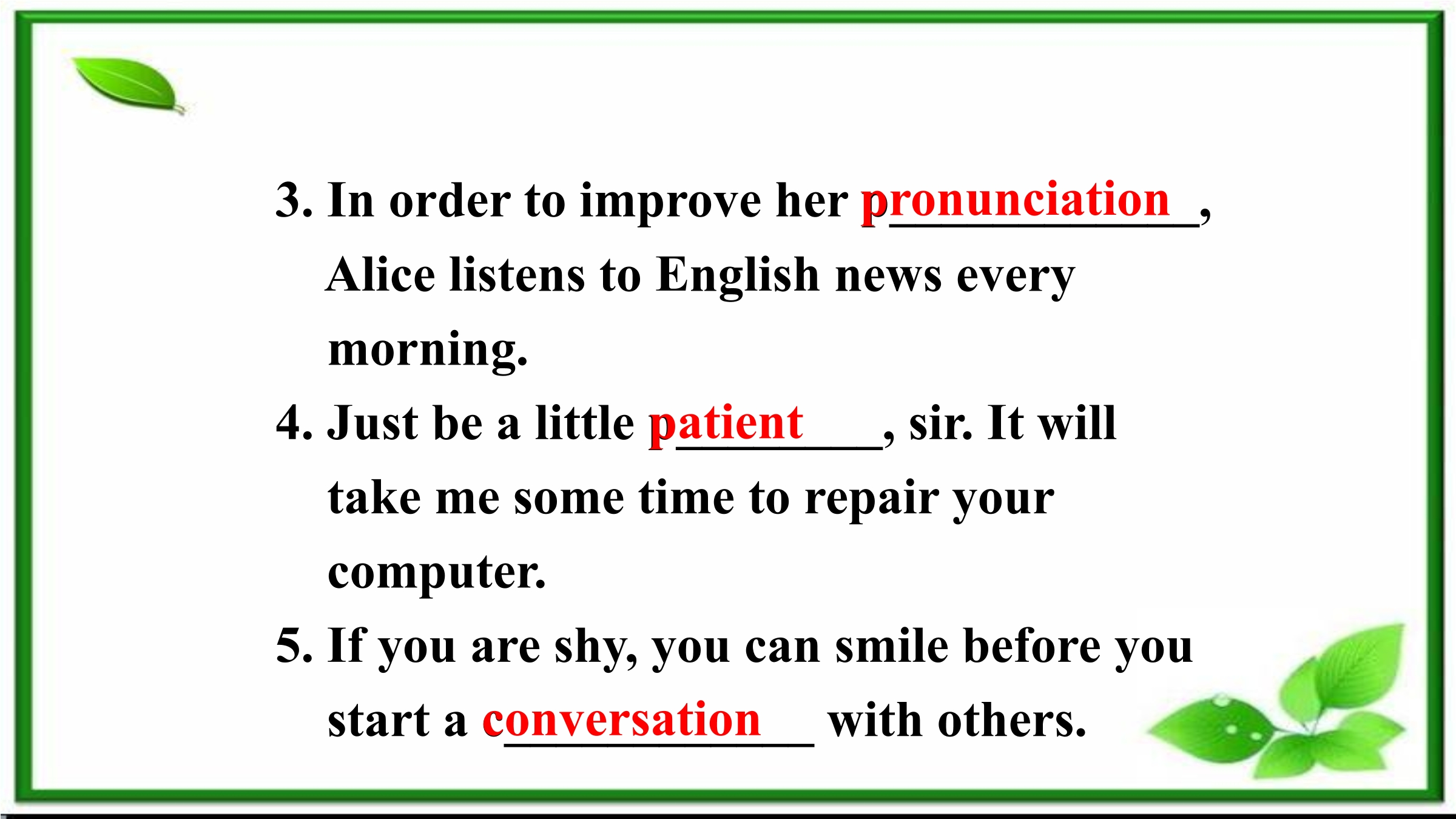 3. In order to improve her pronunciation, Alice listens to English news every morning.

4. Just be a little patient, sir. It will take me some time to repair your computer.

5. If you are shy, you can smile before you start a conversation with others.